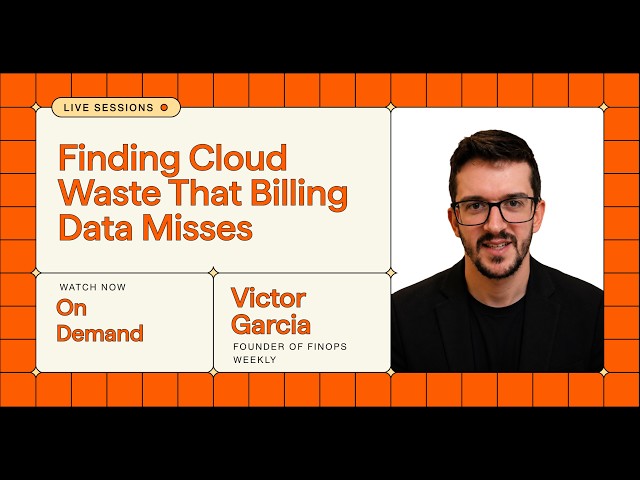 LIVE SESSIONS

Finding Cloud Waste That Billing Data Misses

WATCH NOW
On Demand

Victor Garcia
FOUNDER OF FINOPS WEEKLY